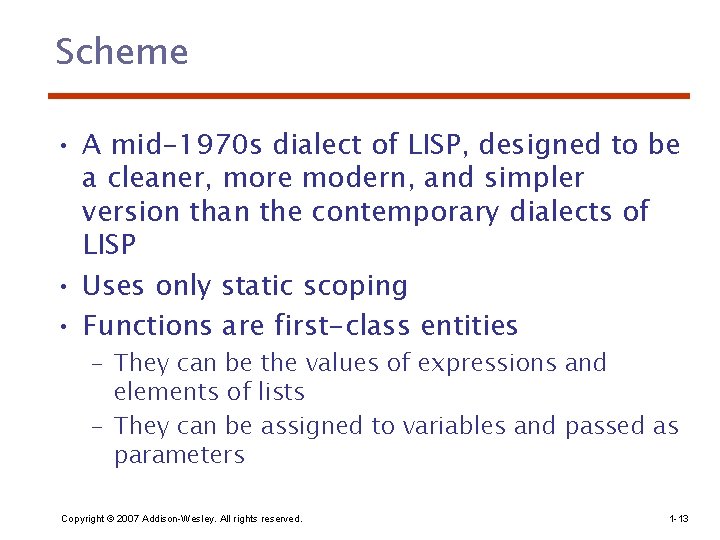 Scheme

• A mid-1970s dialect of LISP, designed to be a cleaner, more modern, and simpler version than the contemporary dialects of LISP
• Uses only static scoping
• Functions are first-class entities
  – They can be the values of expressions and elements of lists
  – They can be assigned to variables and passed as parameters

Copyright © 2007 Addison-Wesley. All rights reserved.

1-13